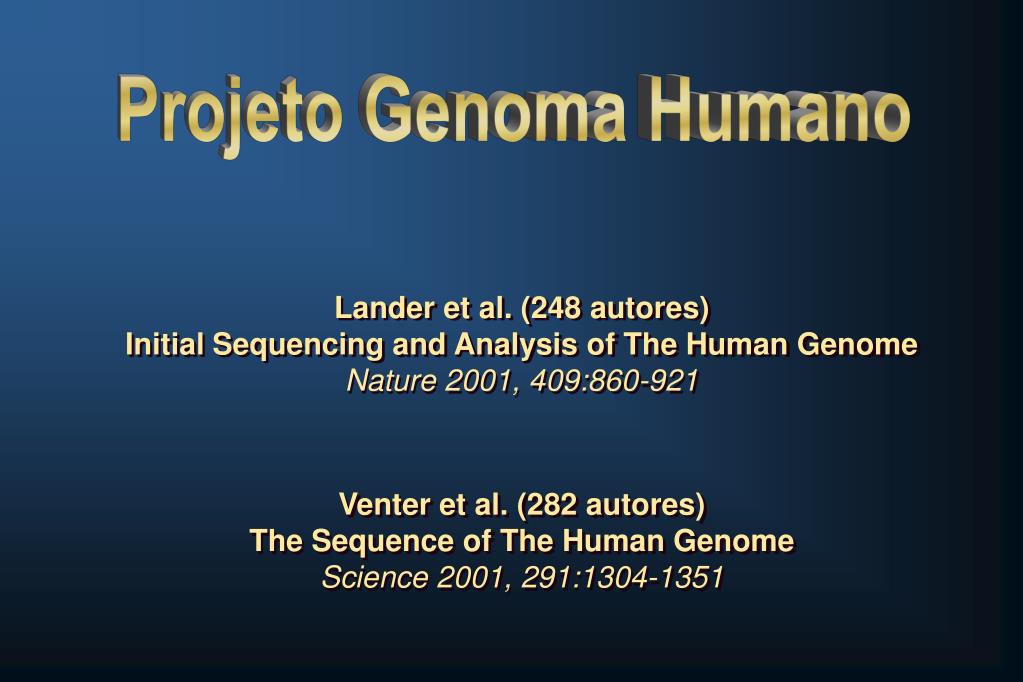 Projeto Genoma Humano

Lander et al. (248 autores)
Initial Sequencing and Analysis of The Human Genome
Nature 2001, 409:860-921

Venter et al. (282 autores)
The Sequence of The Human Genome
Science 2001, 291:1304-1351